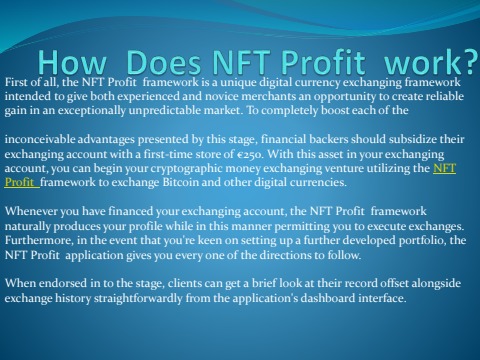 How Does NFT Profit work?

First of all, the NFT Profit framework is a unique digital currency exchanging framework intended to give both experienced and novice merchants an opportunity to create reliable gain in an exceptionally unpredictable market. To completely boost each of the

inconceivable advantages presented by this stage, financial backers should subsidize their exchanging account with a first-time store of €250. With this asset in your exchanging account, you can begin your cryptographic money exchanging venture utilizing the NFT Profit framework to exchange Bitcoin and other digital currencies.

Whenever you have financed your exchanging account, the NFT Profit framework naturally produces your profile while in this manner permitting you to execute exchanges. Furthermore, in the event that you're keen on setting up a further developed portfolio, the NFT Profit application gives you every one of the directions to follow.

When endorsed in to the stage, clients can get a brief look at their record offset alongside exchange history straightforwardly from the application's dashboard interface.